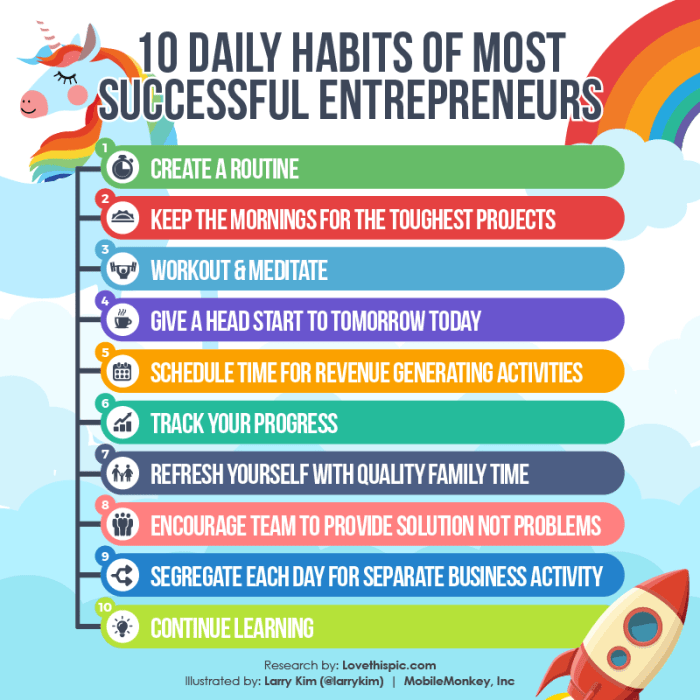 10 DAILY HABITS OF MOST SUCCESSFUL ENTREPRENEURS

1 CREATE A ROUTINE

2 KEEP THE MORNINGS FOR THE TOUGHEST PROJECTS

3 WORKOUT & MEDITATE

4 GIVE A HEAD START TO TOMORROW TODAY

5 SCHEDULE TIME FOR REVENUE GENERATING ACTIVITIES

6 TRACK YOUR PROGRESS

7 REFRESH YOURSELF WITH QUALITY FAMILY TIME

8 ENCOURAGE TEAM TO PROVIDE SOLUTION NOT PROBLEMS

9 SEGREGATE EACH DAY FOR SEPARATE BUSINESS ACTIVITY

10 CONTINUE LEARNING

Research by: Lovethispic.com
Illustrated by: Larry Kim (@larrykim) | MobileMonkey, Inc